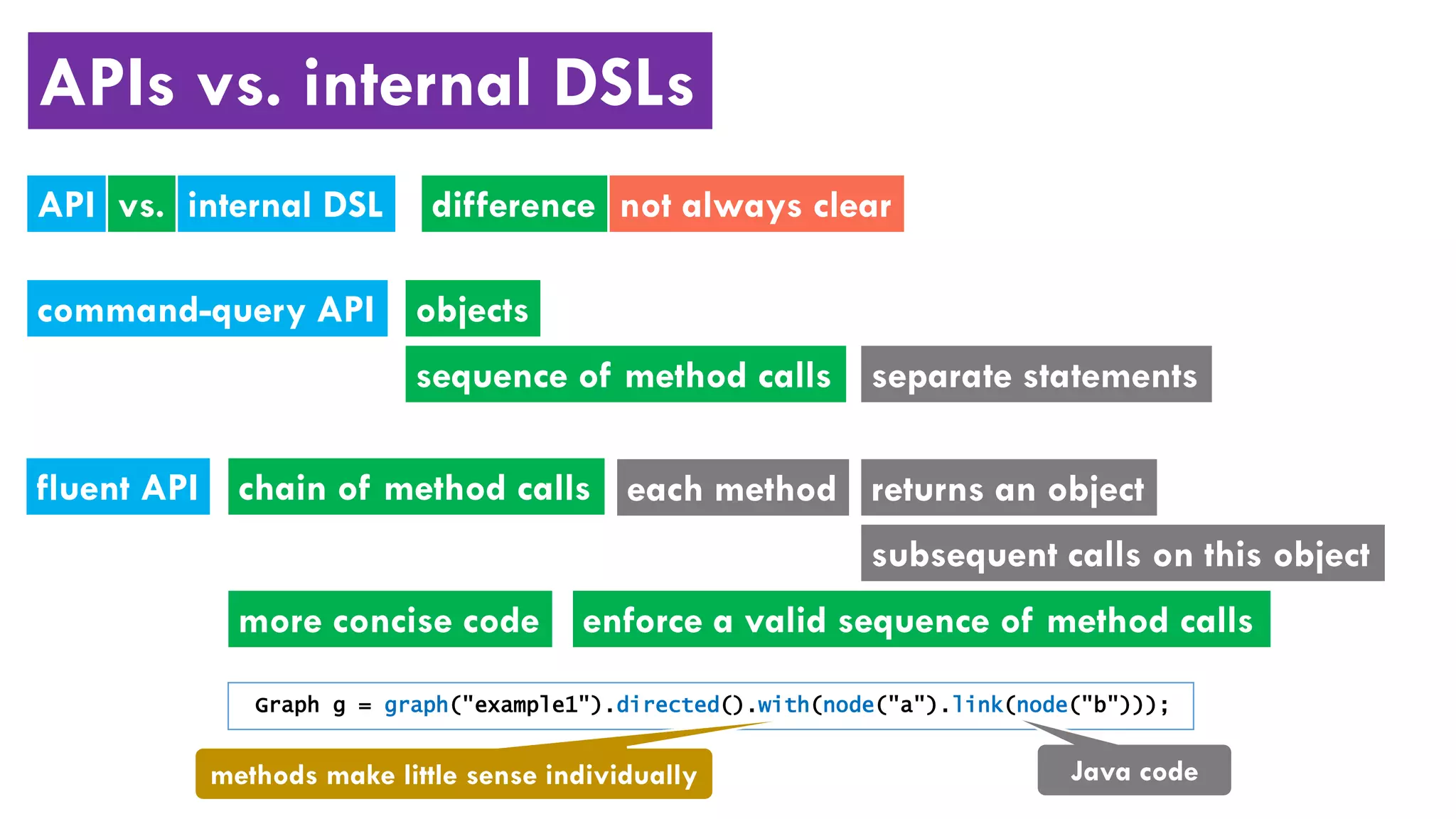 APIs vs. internal DSLs

API vs. internal DSL difference not always clear

command-query API objects

sequence of method calls separate statements

fluent API chain of method calls each method returns an object

subsequent calls on this object

more concise code enforce a valid sequence of method calls

Graph g = graph("example1").directed().with(node("a").link(node("b")));

methods make little sense individually

Java code